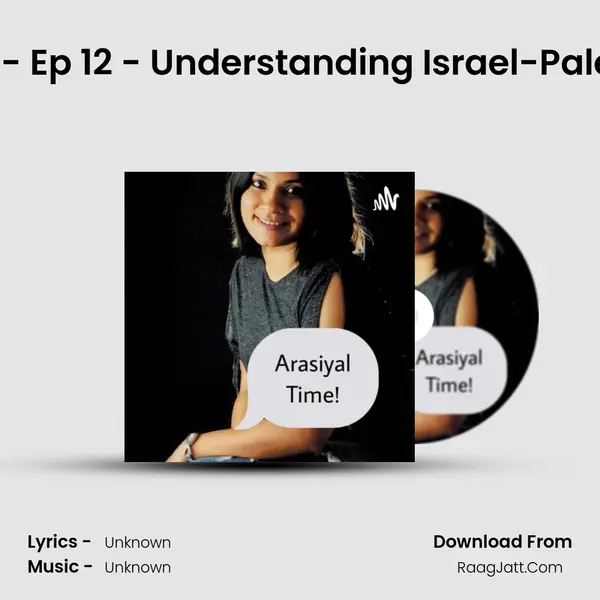 - Ep 12 - Understanding Israel-Pale

Arasiyal Time!

Arasiyal Time!

Lyrics - Unknown
Music - Unknown

Download From
RaagJatt.Com